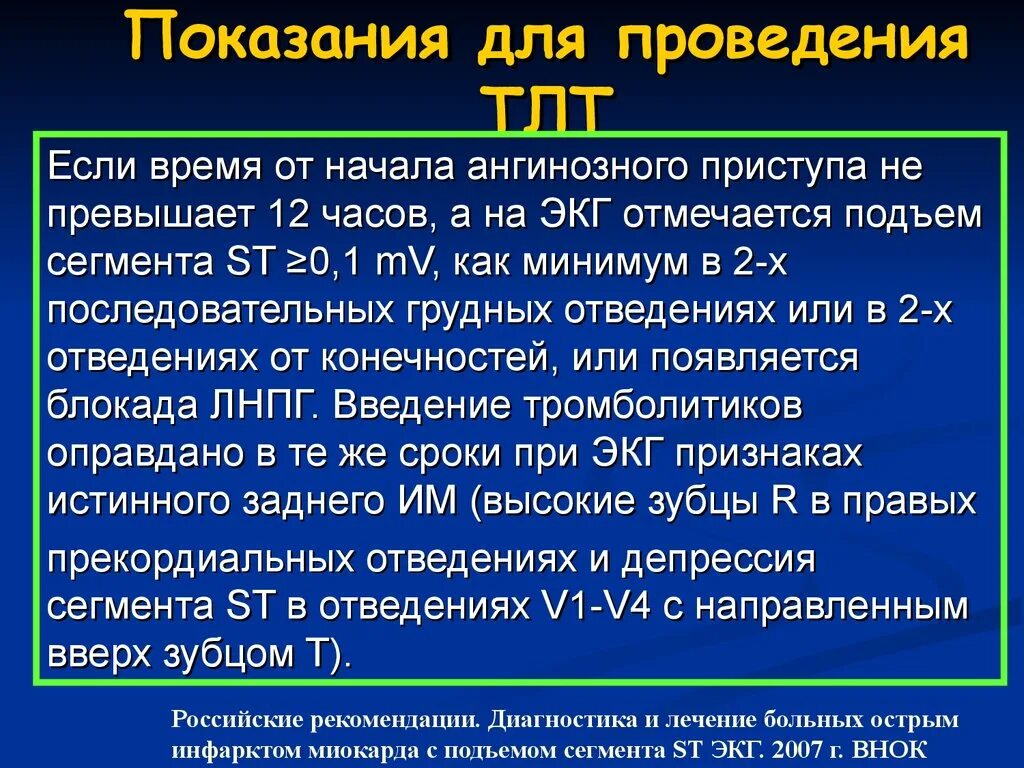 Показания для проведения ТЛТ

Если время от начала ангинозного приступа не превышает 12 часов, а на ЭКГ отмечается подъем сегмента ST ≥0,1 mV, как минимум в 2-х последовательных грудных отведениях или в 2-х отведениях от конечностей, или появляется блокада ЛНПГ. Введение тромболитиков оправдано в те же сроки при ЭКГ признаках истинного заднего ИМ (высокие зубцы R в правых прекордиальных отведениях и депрессия сегмента ST в отведениях V1-V4 с направленным вверх зубцом Т).

Российские рекомендации. Диагностика и лечение больных острым инфарктом миокарда с подъемом сегмента ST ЭКГ. 2007 г. ВНОК